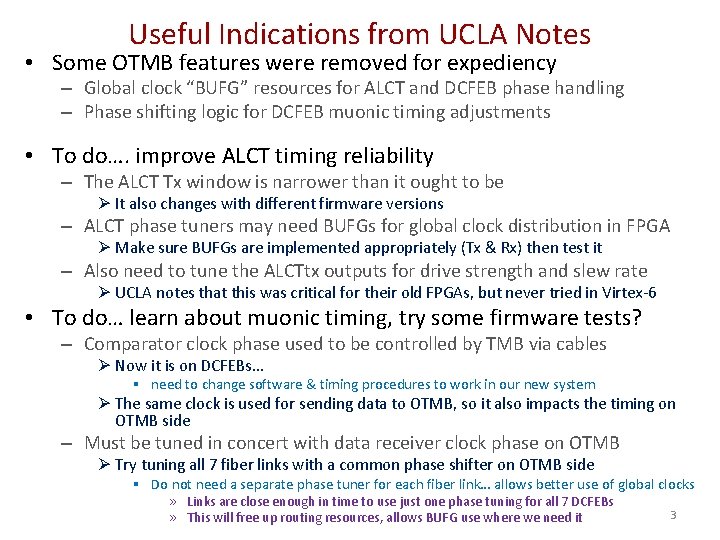 Useful Indications from UCLA Notes

• Some OTMB features were removed for expediency
– Global clock “BUFG” resources for ALCT and DCFEB phase handling
– Phase shifting logic for DCFEB muonic timing adjustments

• To do…. improve ALCT timing reliability
– The ALCT Tx window is narrower than it ought to be
➢ It also changes with different firmware versions
– ALCT phase tuners may need BUFGs for global clock distribution in FPGA
➢ Make sure BUFGs are implemented appropriately (Tx & Rx) then test it
– Also need to tune the ALCTtx outputs for drive strength and slew rate
➢ UCLA notes that this was critical for their old FPGAs, but never tried in Virtex-6

• To do… learn about muonic timing, try some firmware tests?
– Comparator clock phase used to be controlled by TMB via cables
➢ Now it is on DCFEBs…
▪ need to change software & timing procedures to work in our new system
➢ The same clock is used for sending data to OTMB, so it also impacts the timing on OTMB side
– Must be tuned in concert with data receiver clock phase on OTMB
➢ Try tuning all 7 fiber links with a common phase shifter on OTMB side
▪ Do not need a separate phase tuner for each fiber link… allows better use of global clocks
» Links are close enough in time to use just one phase tuning for all 7 DCFEBs
» This will free up routing resources, allows BUFG use where we need it

3